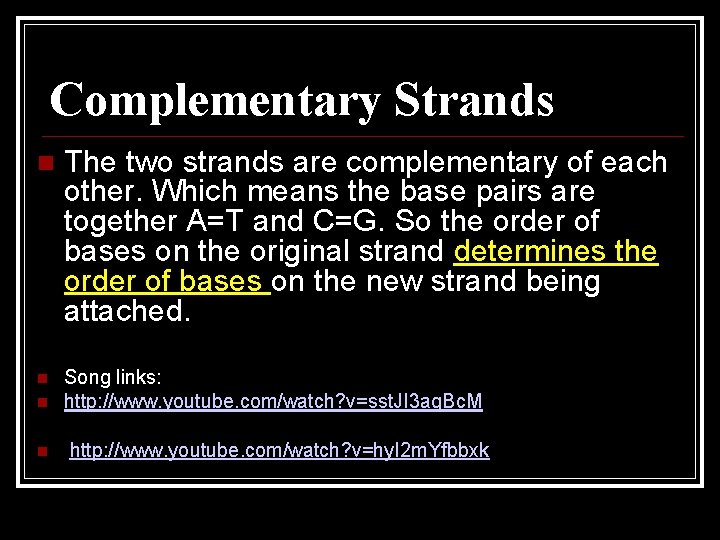 Complementary Strands

The two strands are complementary of each other. Which means the base pairs are together A=T and C=G. So the order of bases on the original strand determines the order of bases on the new strand being attached.

Song links:

http://www.youtube.com/watch?v=sstJI3aqBcM

http://www.youtube.com/watch?v=hyI2mYfbbxk